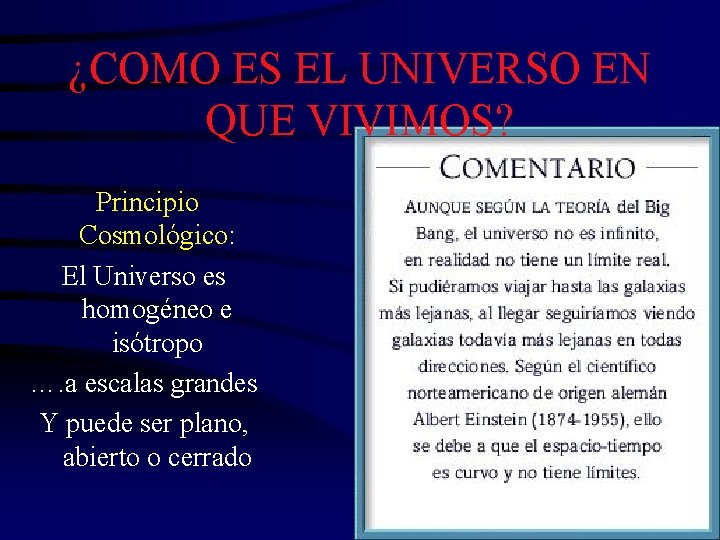 ¿COMO ES EL UNIVERSO EN QUE VIVIMOS?

Principio Cosmológico:

El Universo es homogéneo e isótropo

….a escalas grandes

Y puede ser plano, abierto o cerrado

COMENTARIO

AUNQUE SEGÚN LA TEORÍA del Big Bang, el universo no es infinito, en realidad no tiene un límite real. Si pudiéramos viajar hasta las galaxias más lejanas, al llegar seguiríamos viendo galaxias todavía más lejanas en todas direcciones. Según el científico norteamericano de origen alemán Albert Einstein (1874-1955), ello se debe a que el espacio-tiempo es curvo y no tiene límites.